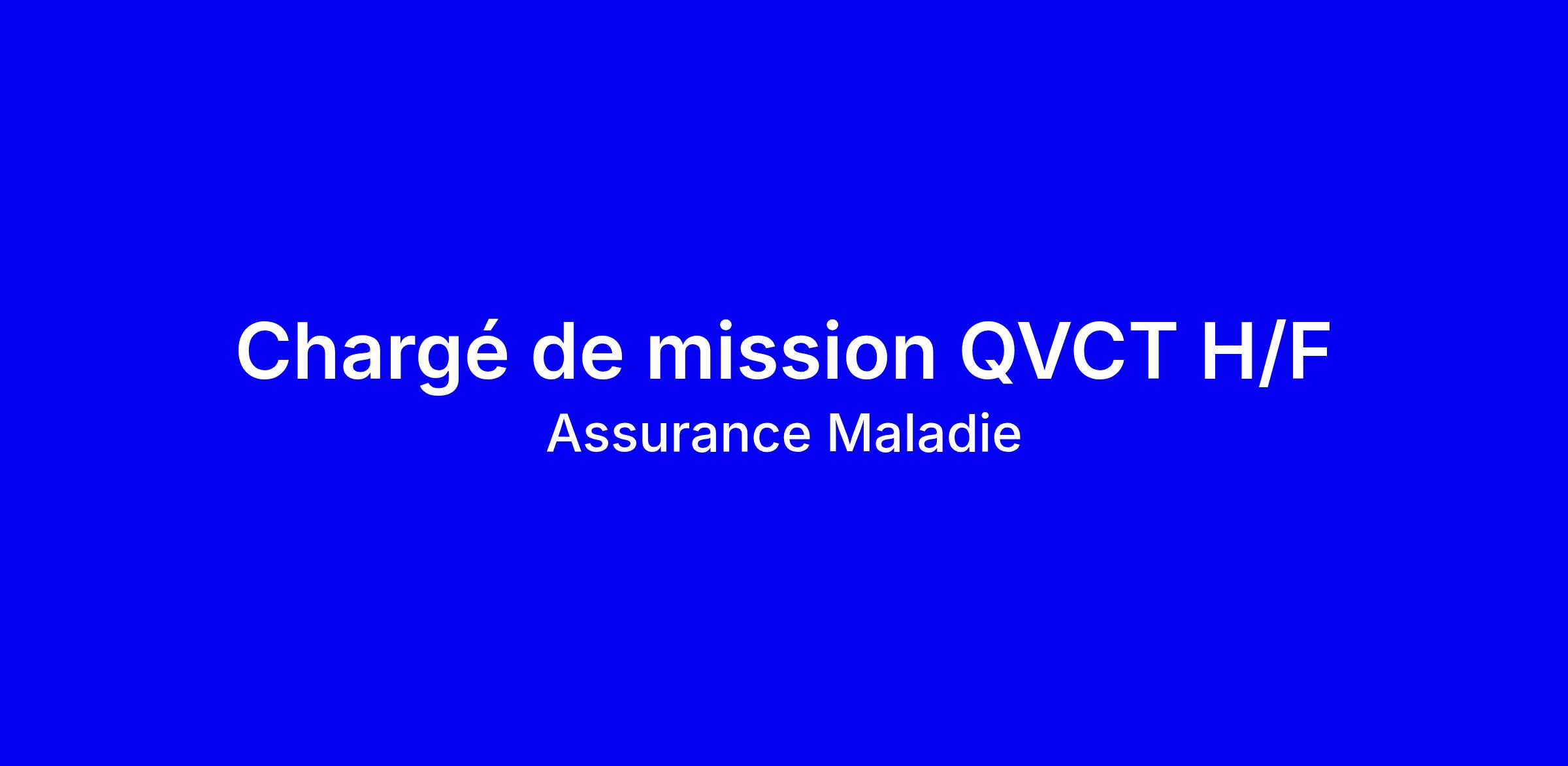 Chargé de mission QVCT H/F
Assurance Maladie